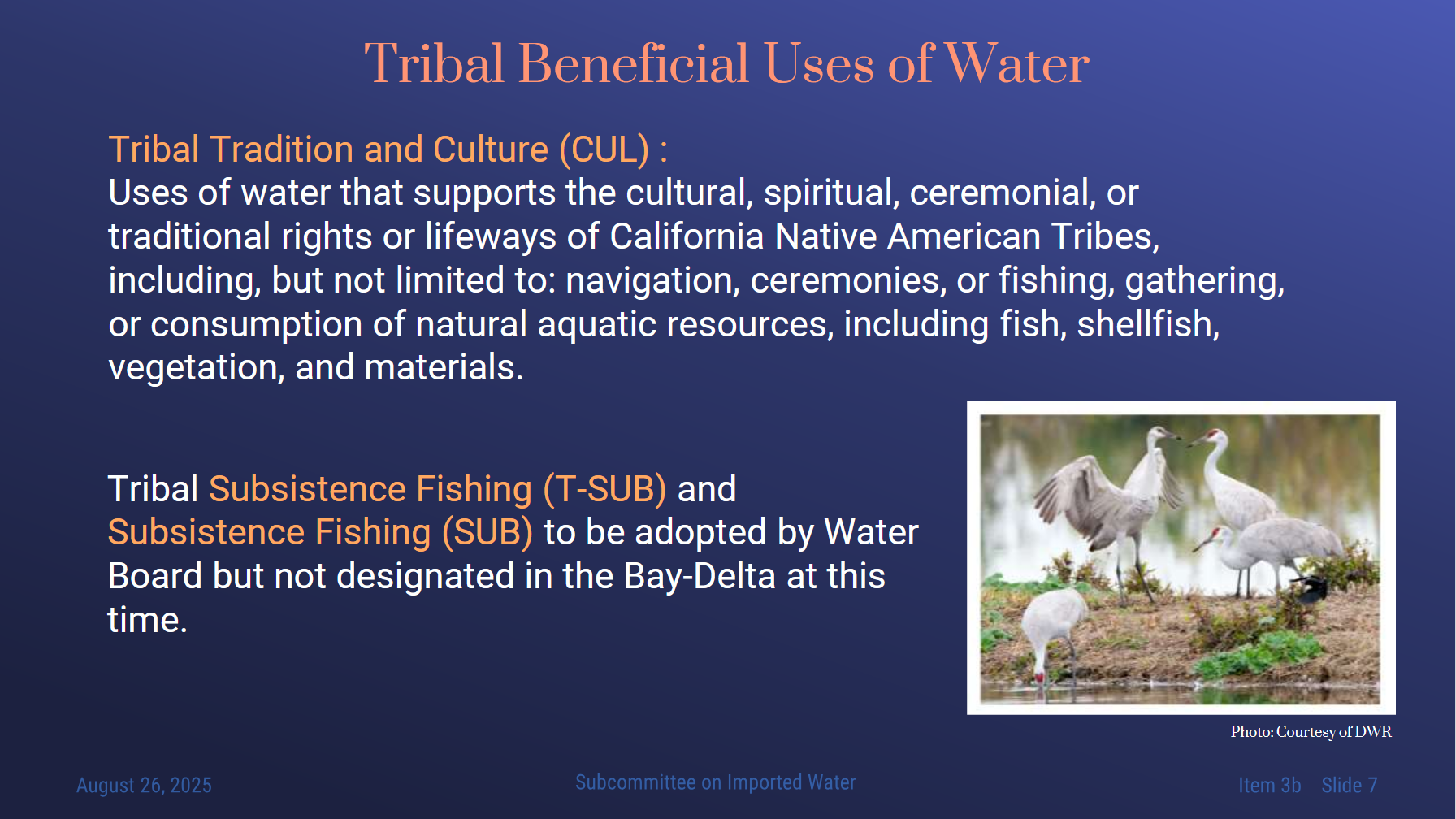 Tribal Beneficial Uses of Water

Tribal Tradition and Culture (CUL) :
Uses of water that supports the cultural, spiritual, ceremonial, or traditional rights or lifeways of California Native American Tribes, including, but not limited to: navigation, ceremonies, or fishing, gathering, or consumption of natural aquatic resources, including fish, shellfish, vegetation, and materials.

Tribal Subsistence Fishing (T-SUB) and Subsistence Fishing (SUB) to be adopted by Water Board but not designated in the Bay-Delta at this time.

Photo: Courtesy of DWR

August 26, 2025

Subcommittee on Imported Water

Item 3b Slide 7